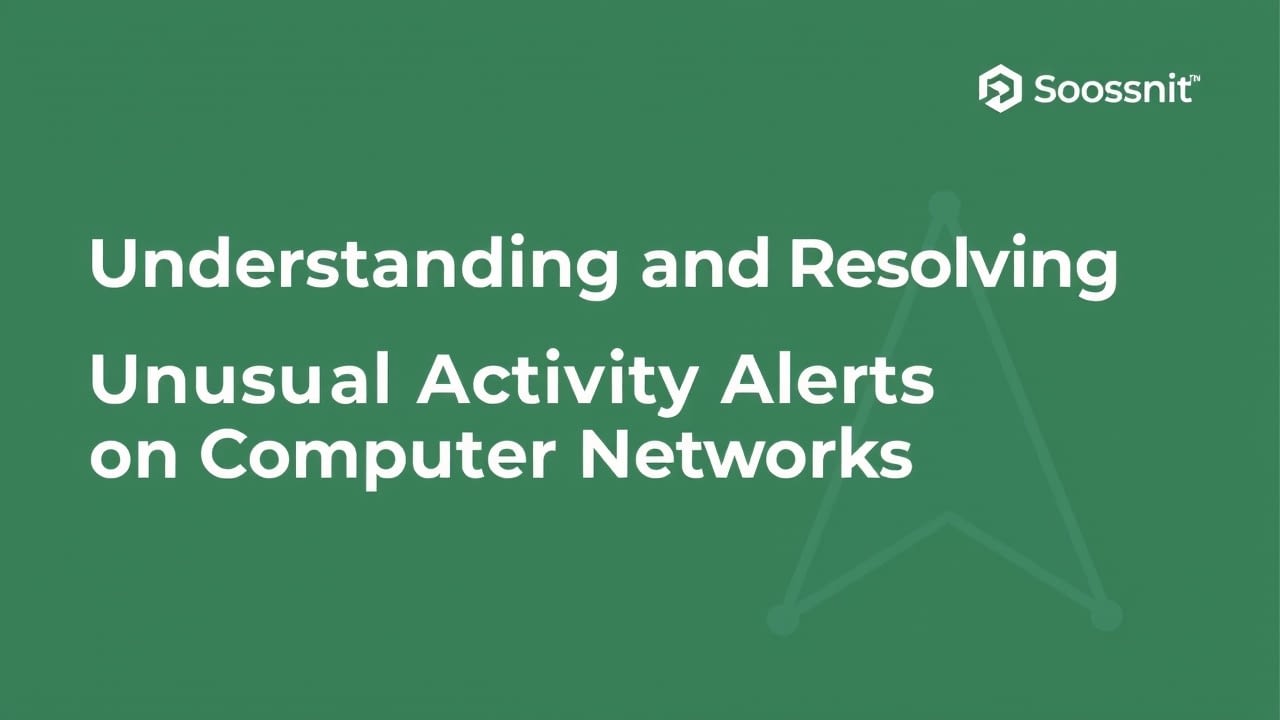 Soossnit™

Understanding and Resolving

Unusual Activity Alerts on Computer Networks